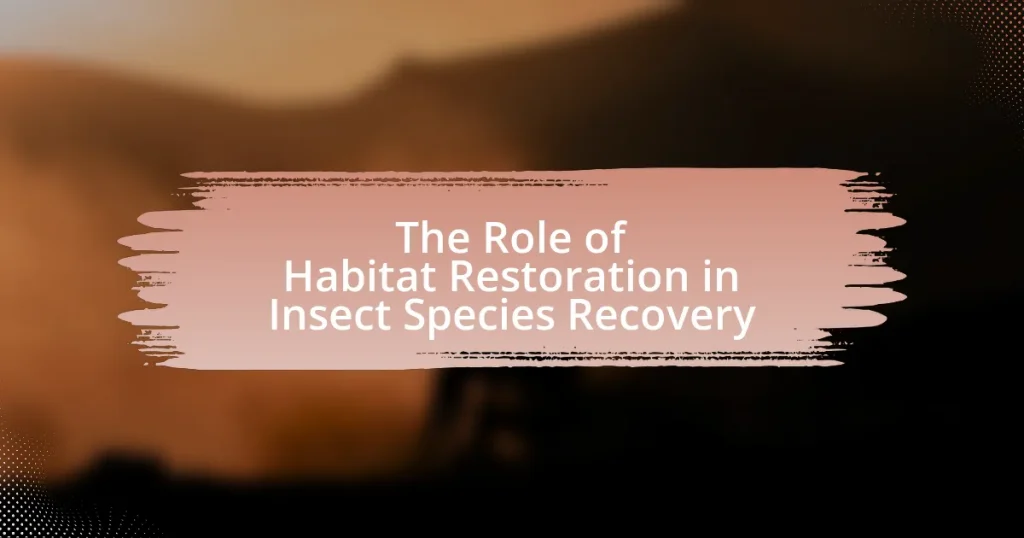 The Role of Habitat Restoration in Insect Species Recovery